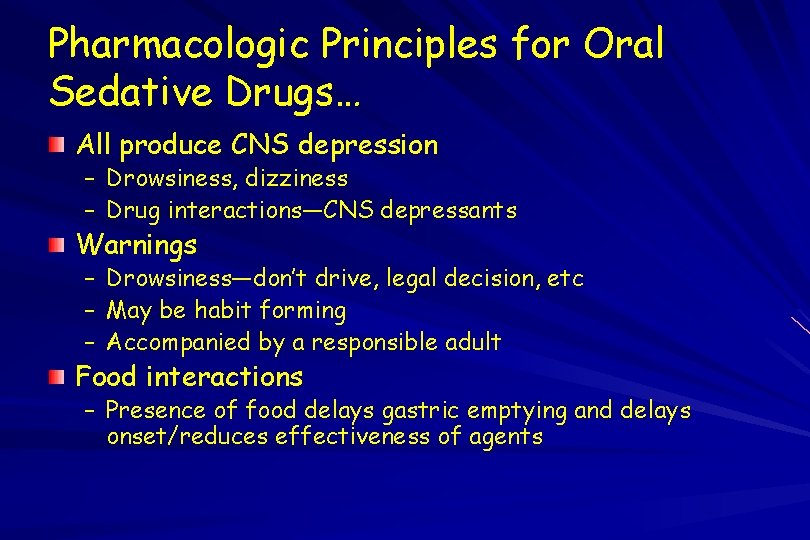 Pharmacologic Principles for Oral Sedative Drugs…

All produce CNS depression
– Drowsiness, dizziness
– Drug interactions—CNS depressants

Warnings
– Drowsiness—don't drive, legal decision, etc
– May be habit forming
– Accompanied by a responsible adult

Food interactions
– Presence of food delays gastric emptying and delays onset/reduces effectiveness of agents